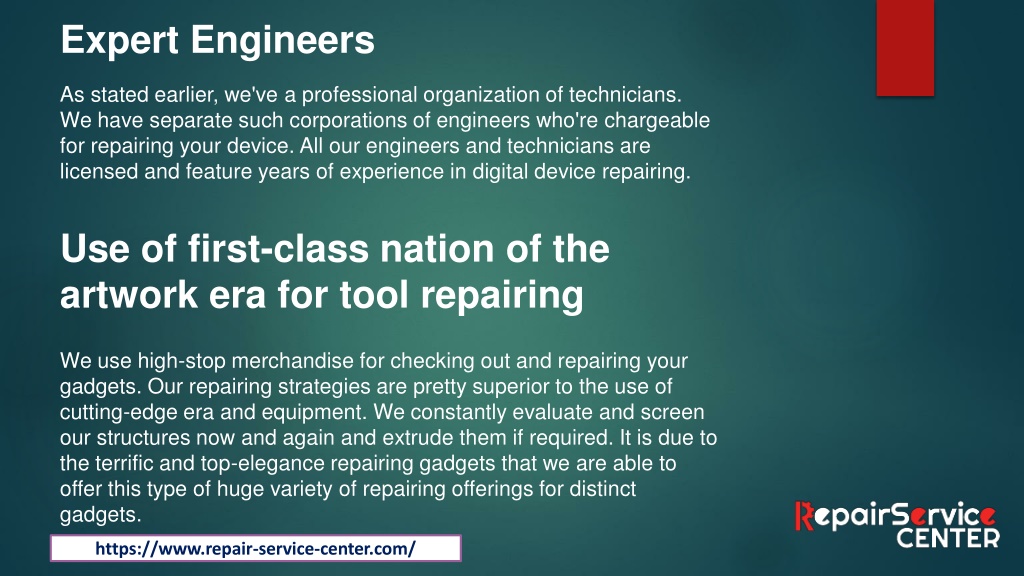 Expert Engineers

As stated earlier, we've a professional organization of technicians. We have separate such corporations of engineers who're chargeable for repairing your device. All our engineers and technicians are licensed and feature years of experience in digital device repairing.

Use of first-class nation of the artwork era for tool repairing

We use high-stop merchandise for checking out and repairing your gadgets. Our repairing strategies are pretty superior to the use of cutting-edge era and equipment. We constantly evaluate and screen our structures now and again and extrude them if required. It is due to the terrific and top-elegance repairing gadgets that we are able to offer this type of huge variety of repairing offerings for distinct gadgets.

https://www.repair-service-center.com/

RepairService CENTER